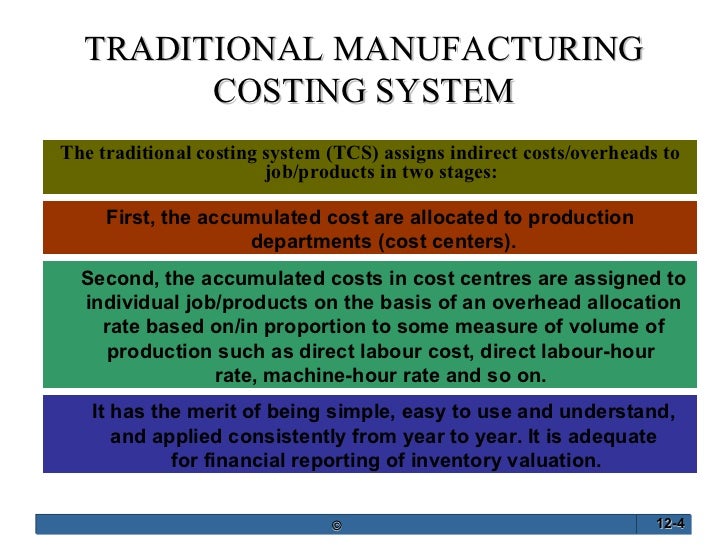 TRADITIONAL MANUFACTURING COSTING SYSTEM

The traditional costing system (TCS) assigns indirect costs/overheads to job/products in two stages:

First, the accumulated cost are allocated to production departments (cost centers).

Second, the accumulated costs in cost centres are assigned to individual job/products on the basis of an overhead allocation rate based on/in proportion to some measure of volume of production such as direct labour cost, direct labour-hour rate, machine-hour rate and so on.

It has the merit of being simple, easy to use and understand, and applied consistently from year to year. It is adequate for financial reporting of inventory valuation.

©

12-4